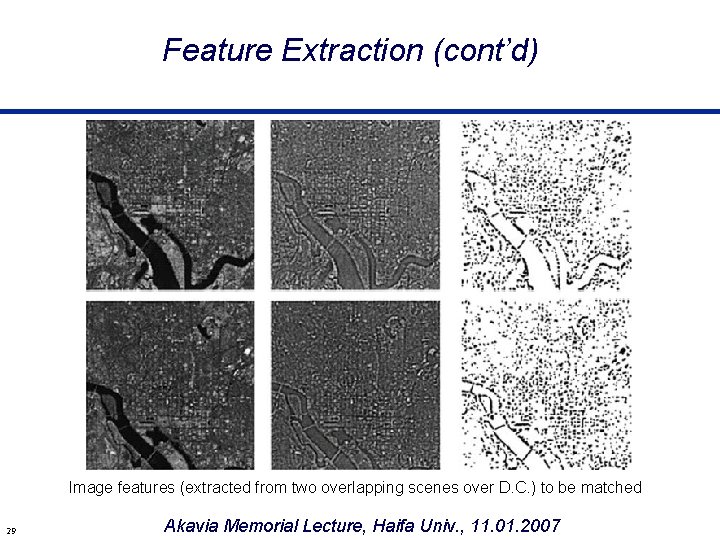 Feature Extraction (cont'd)

Image features (extracted from two overlapping scenes over D.C.) to be matched

29

Akavia Memorial Lecture, Haifa Univ., 11.01.2007